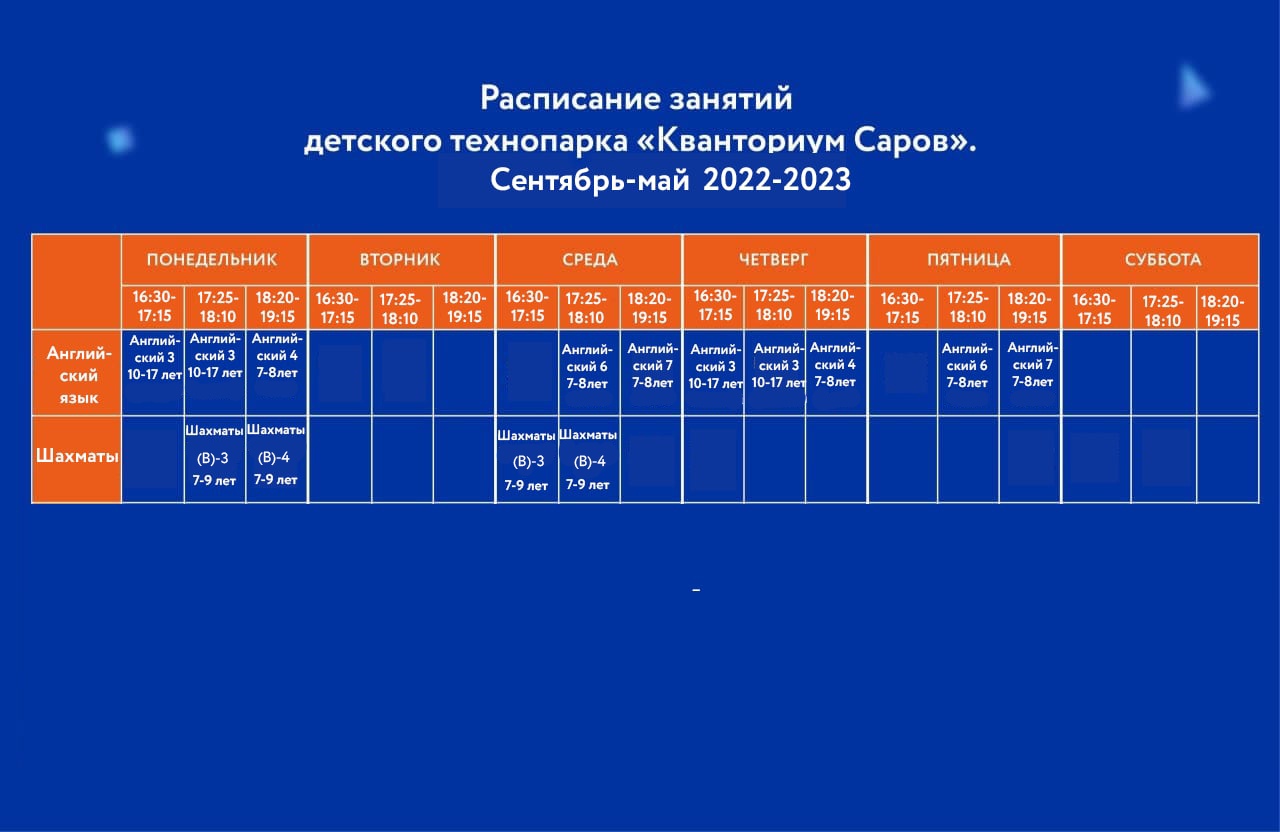 Расписание занятий
детского технопарка «Кванториум Саров».
Сентябрь-май 2022-2023

| | ПОНЕДЕЛЬНИК | | | ВТОРНИК | | | СРЕДА | | | ЧЕТВЕРГ | | | ПЯТНИЦА | | | СУББОТА | | |
|---|---|---|---|---|---|---|---|---|---|---|---|---|---|---|---|---|---|---|
| | 16:30-17:15 | 17:25-18:10 | 18:20-19:15 | 16:30-17:15 | 17:25-18:10 | 18:20-19:15 | 16:30-17:15 | 17:25-18:10 | 18:20-19:15 | 16:30-17:15 | 17:25-18:10 | 18:20-19:15 | 16:30-17:15 | 17:25-18:10 | 18:20-19:15 | 16:30-17:15 | 17:25-18:10 | 18:20-19:15 |
| Английский язык | Английский 3 10-17 лет | Английский 3 10-17 лет | Английский 4 7-8лет | | | | | Английский 6 7-8лет | Английский 7 7-8лет | Английский 3 10-17 лет | Английский 3 10-17 лет | Английский 4 7-8лет | | Английский 6 7-8лет | Английский 7 7-8лет | | | |
| Шахматы | | Шахматы (В)-3 7-9 лет | Шахматы (В)-4 7-9 лет | | | | Шахматы (В)-3 7-9 лет | Шахматы (В)-4 7-9 лет | | | | | | | | | | |